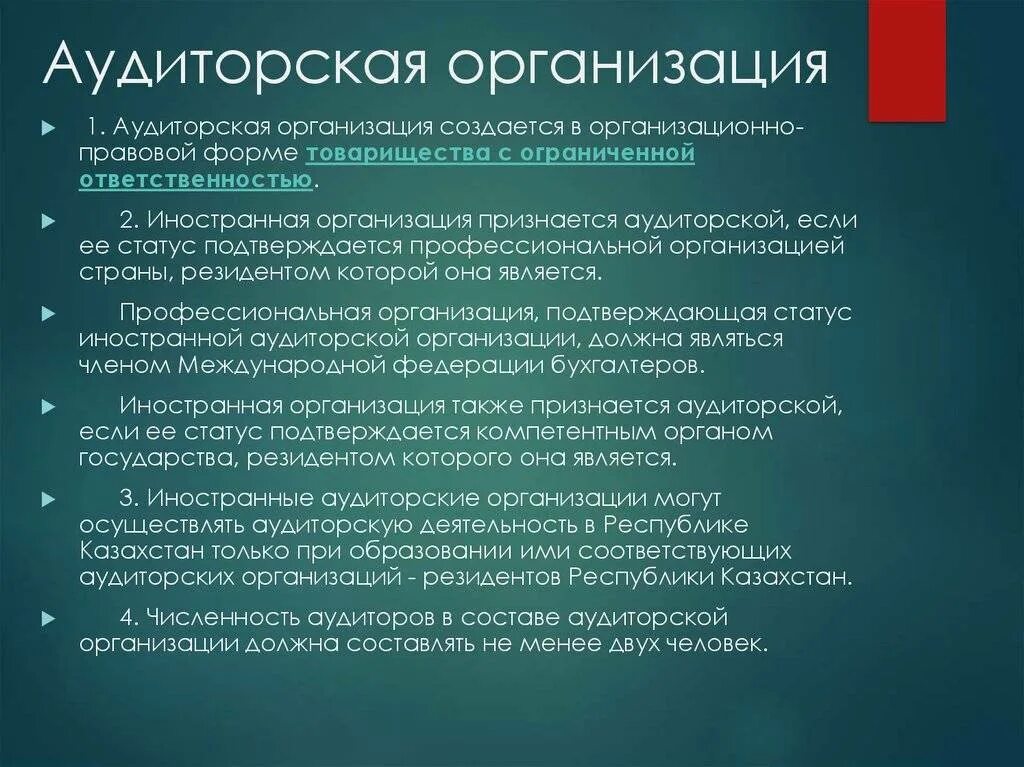 Аудиторская организация

1. Аудиторская организация создается в организационно-правовой форме товарищества с ограниченной ответственностью.

2. Иностранная организация признается аудиторской, если ее статус подтверждается профессиональной организацией страны, резидентом которой она является.

Профессиональная организация, подтверждающая статус иностранной аудиторской организации, должна являться членом Международной федерации бухгалтеров.

Иностранная организация также признается аудиторской, если ее статус подтверждается компетентным органом государства, резидентом которого она является.

3. Иностранные аудиторские организации могут осуществлять аудиторскую деятельность в Республике Казахстан только при образовании ими соответствующих аудиторских организаций - резидентов Республики Казахстан.

4. Численность аудиторов в составе аудиторской организации должна составлять не менее двух человек.